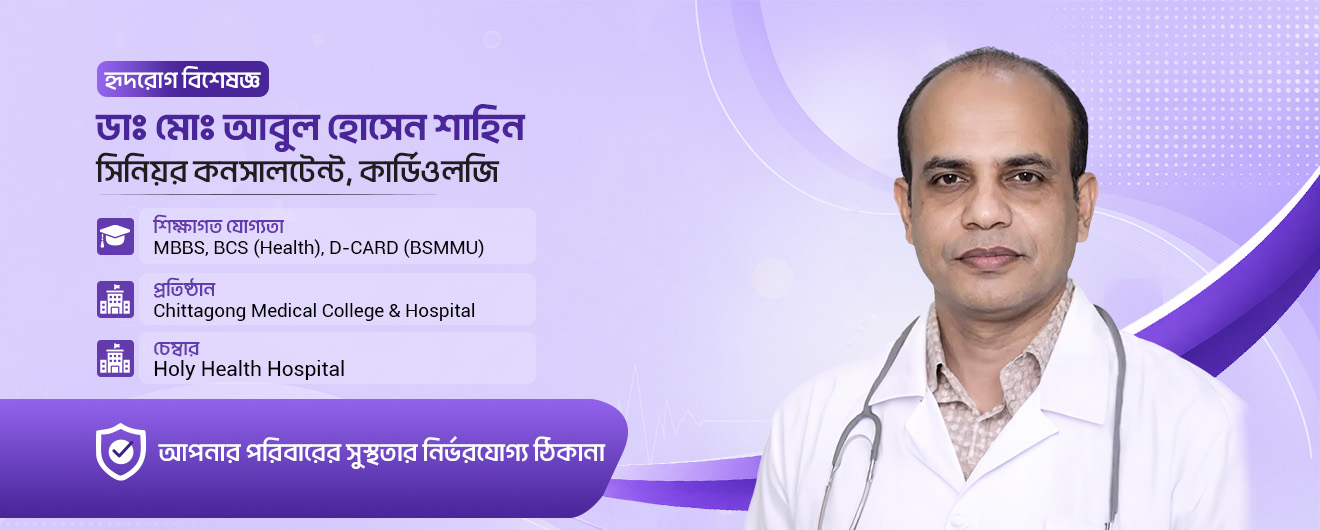 হৃদরোগ বিশেষজ্ঞ

ডাঃ মোঃ আবুল হোসেন শাহিন
সিনিয়র কনসালটেন্ট, কার্ডিওলজি

শিক্ষাগত যোগ্যতা
MBBS, BCS (Health), D-CARD (BSMMU)

প্রতিষ্ঠান
Chittagong Medical College & Hospital

চেম্বার
Holy Health Hospital

আপনার পরিবারের সুস্থতার নির্ভরযোগ্য ঠিকানা